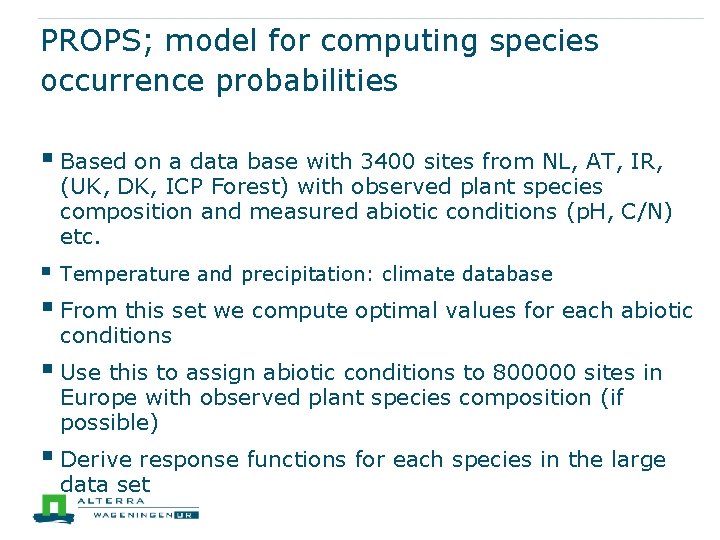 PROPS; model for computing species occurrence probabilities

▪ Based on a data base with 3400 sites from NL, AT, IR, (UK, DK, ICP Forest) with observed plant species composition and measured abiotic conditions (pH, C/N) etc.

▪ Temperature and precipitation: climate database

▪ From this set we compute optimal values for each abiotic conditions

▪ Use this to assign abiotic conditions to 800000 sites in Europe with observed plant species composition (if possible)

▪ Derive response functions for each species in the large data set

ALTERRA
WAGENINGEN UR